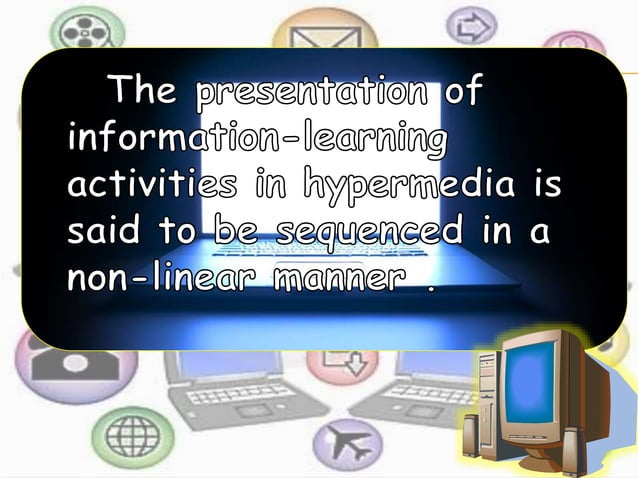 The presentation of information-learning activities in hypermedia is said to be sequenced in a non-linear manner .